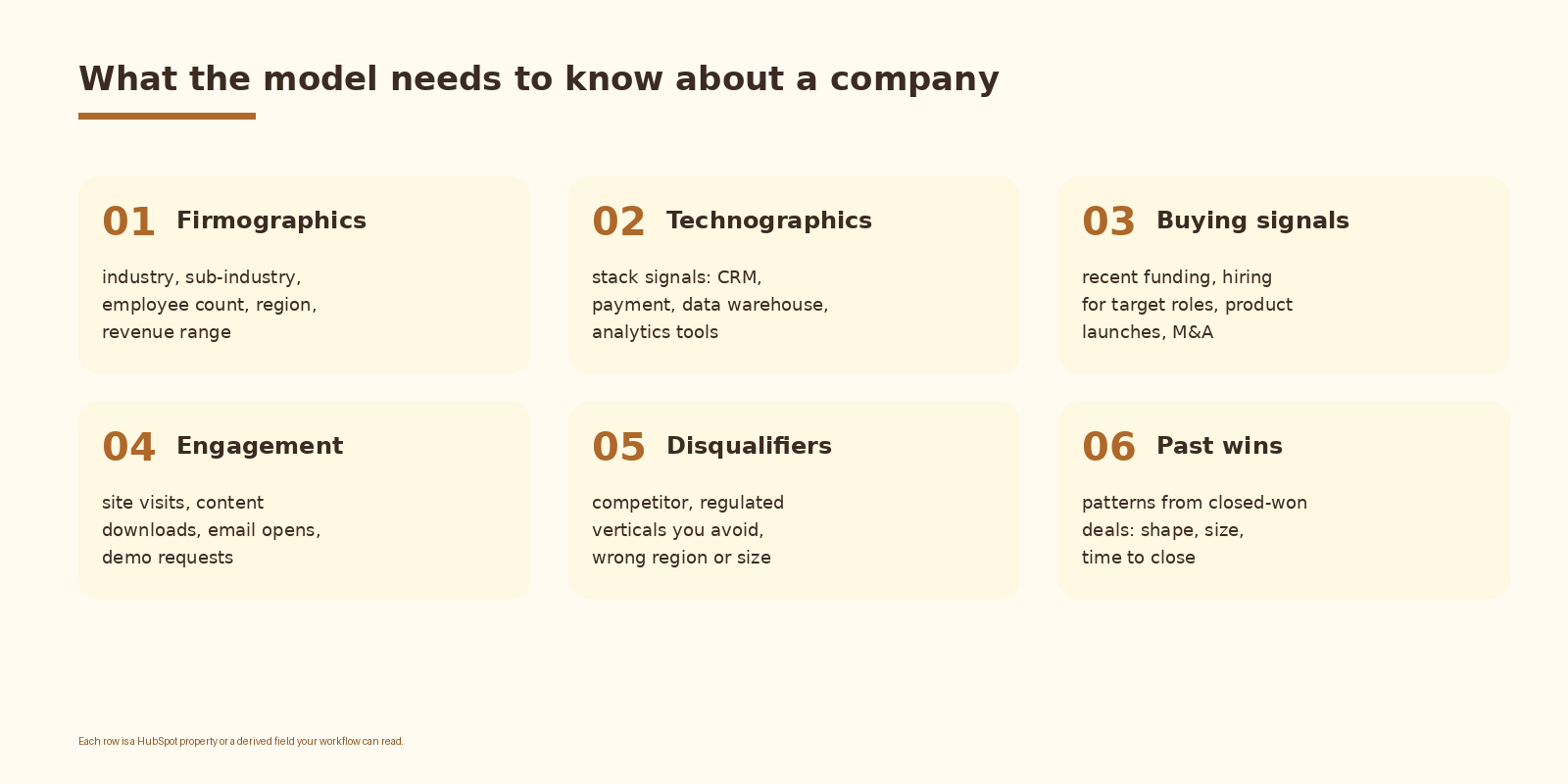 What the model needs to know about a company

01 Firmographics

industry, sub-industry, employee count, region, revenue range

02 Technographics

stack signals: CRM, payment, data warehouse, analytics tools

03 Buying signals

recent funding, hiring for target roles, product launches, M&A

04 Engagement

site visits, content downloads, email opens, demo requests

05 Disqualifiers

competitor, regulated verticals you avoid, wrong region or size

06 Past wins

patterns from closed-won deals: shape, size, time to close

Each row is a HubSpot property or a derived field your workflow can read.